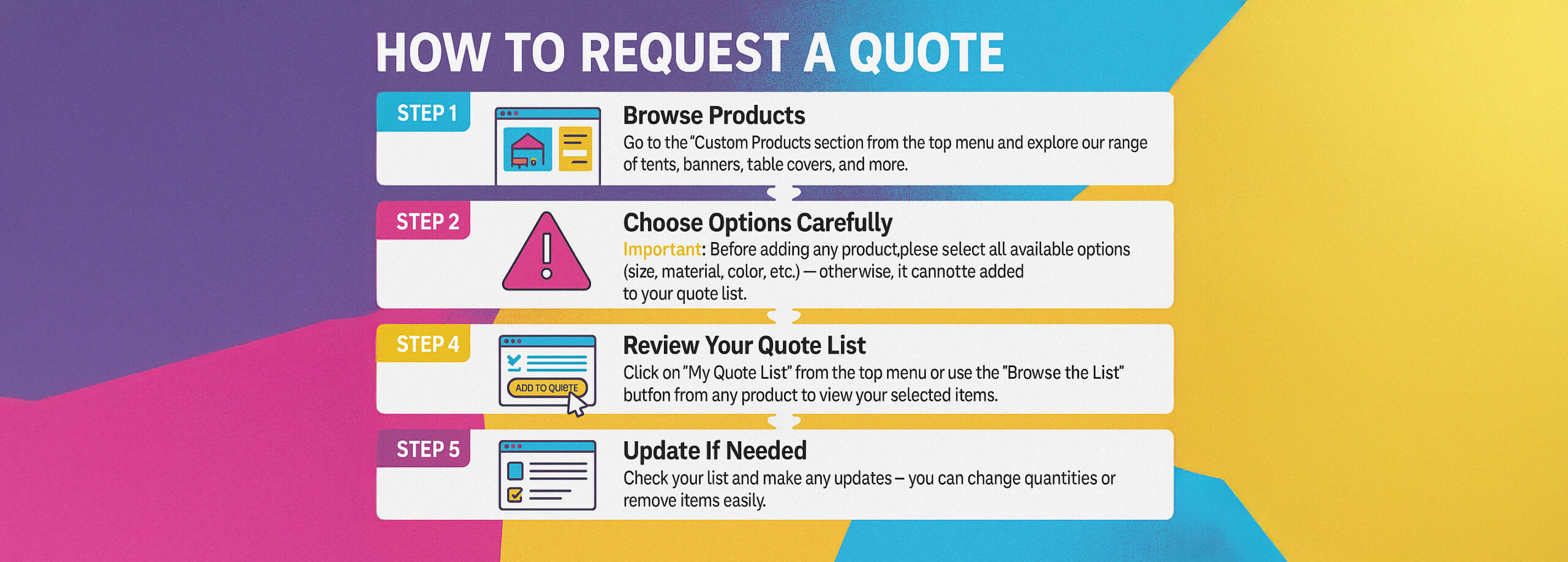 HOW TO REQUEST A QUOTE

STEP 1

Browse Products

Go to the "Custom Products section from the top menu and explore our range of tents, banners, table covers, and more.

STEP 2

Choose Options Carefully

Important: Before adding any product,plese select all available options (size, material, color, etc.) — otherwise, it cannotte added to your quote list.

STEP 4

ADD TO QUIETE

Review Your Quote List

Click on "My Quote List" from the top menu or use the "Browse the List" butfon from any product to view your selected items.

STEP 5

Update If Needed

Check your list and make any updates – you can change quantities or remove items easily.